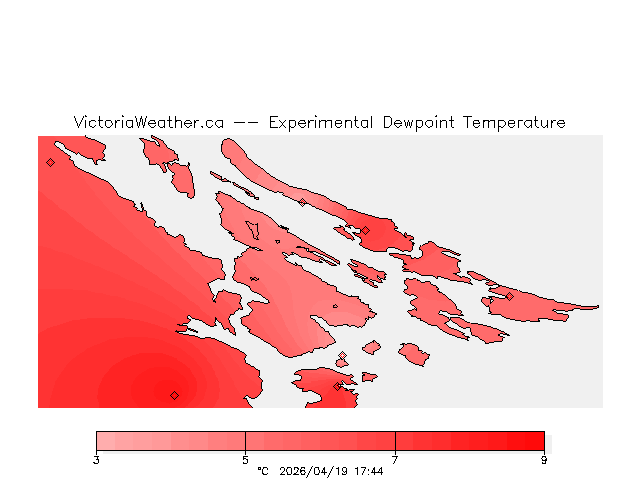 VictoriaWeather.ca -- Experimental Dewpoint Temperature

3
5
7
9
°C 2026/04/19 17:44